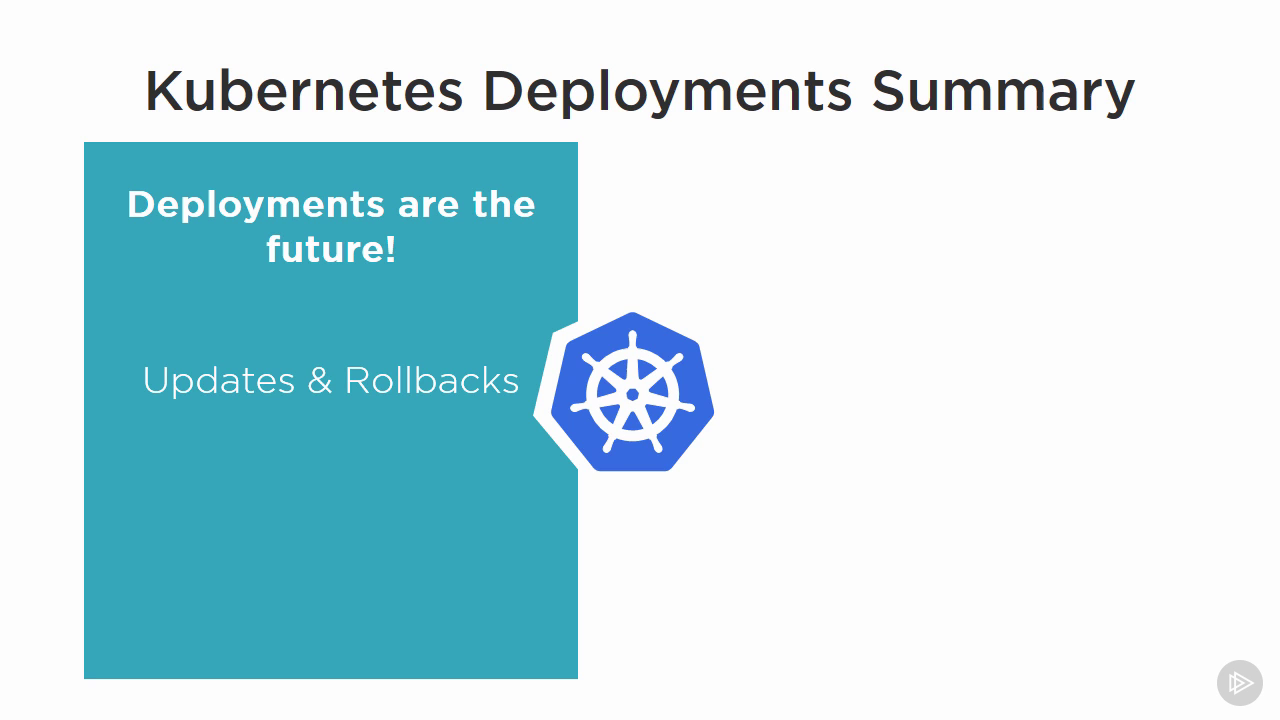 Kubernetes Deployments Summary

Deployments are the future!

Updates & Rollbacks